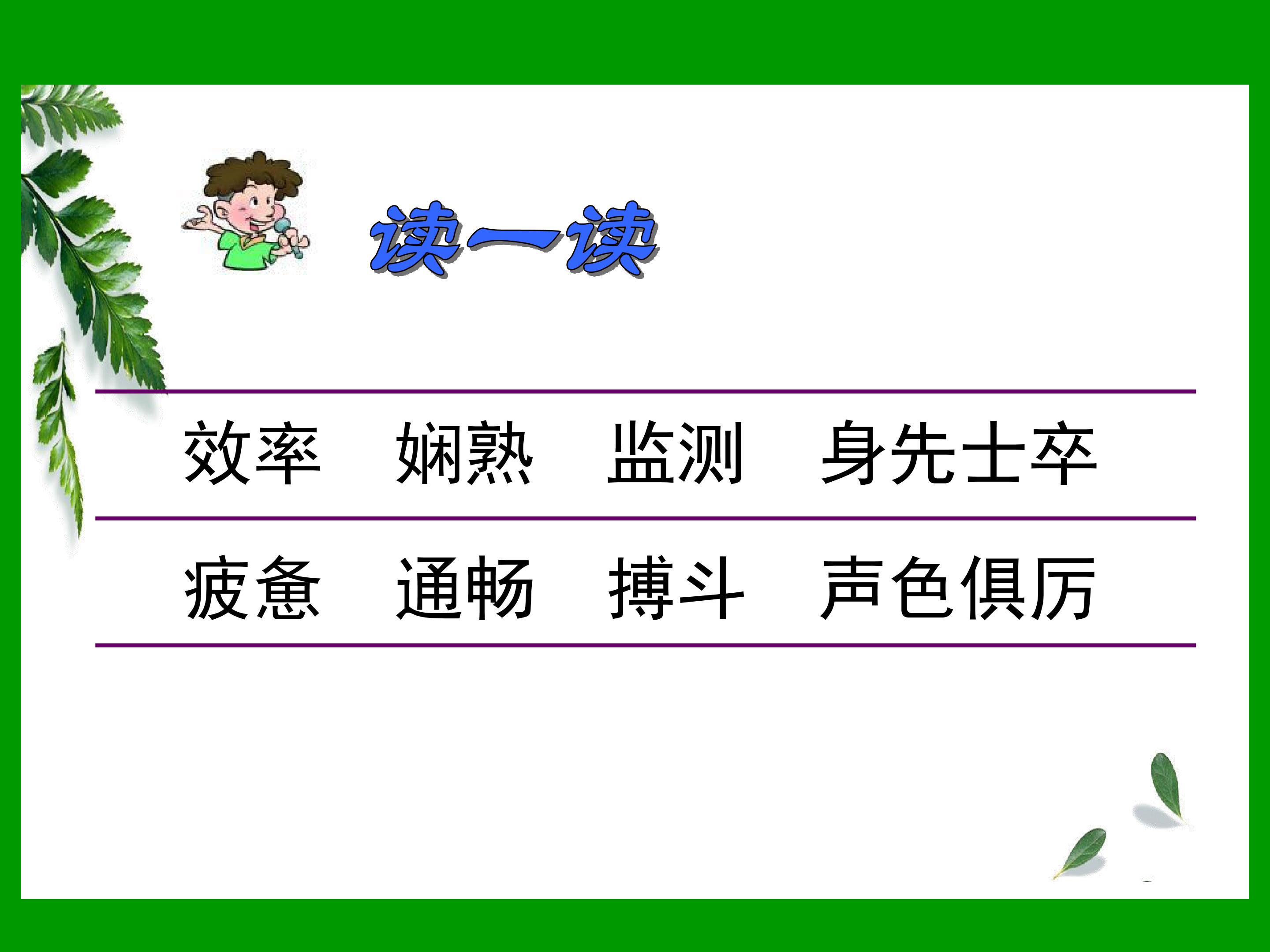 读一读

效率　娴熟　监测　身先士卒

疲惫　通畅　搏斗　声色俱厉